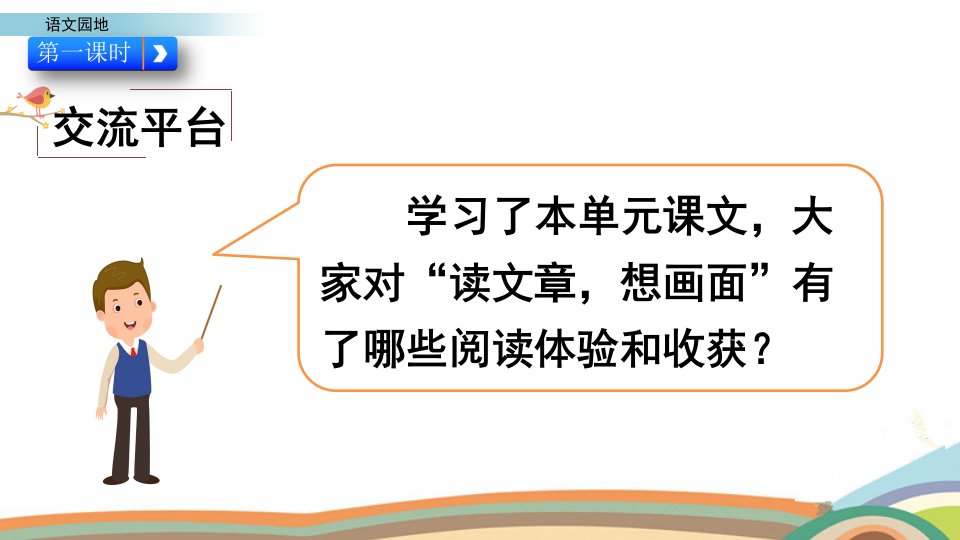 语文园地

第一课时

交流平台

学习了本单元课文，大家对“读文章，想画面”有了哪些阅读体验和收获？